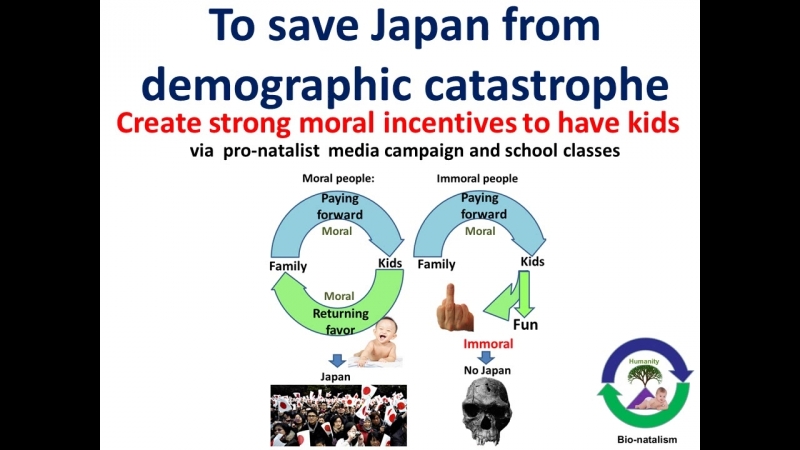 To save Japan from demographic catastrophe

Create strong moral incentives to have kids

via pro-natalist media campaign and school classes

Moral people:

Paying forward

Moral

Family

Kids

Moral

Returning favor

Japan

Immoral people

Paying forward

Moral

Family

Kids

Fun

Immoral

No Japan

Humanity

Bio-natalism